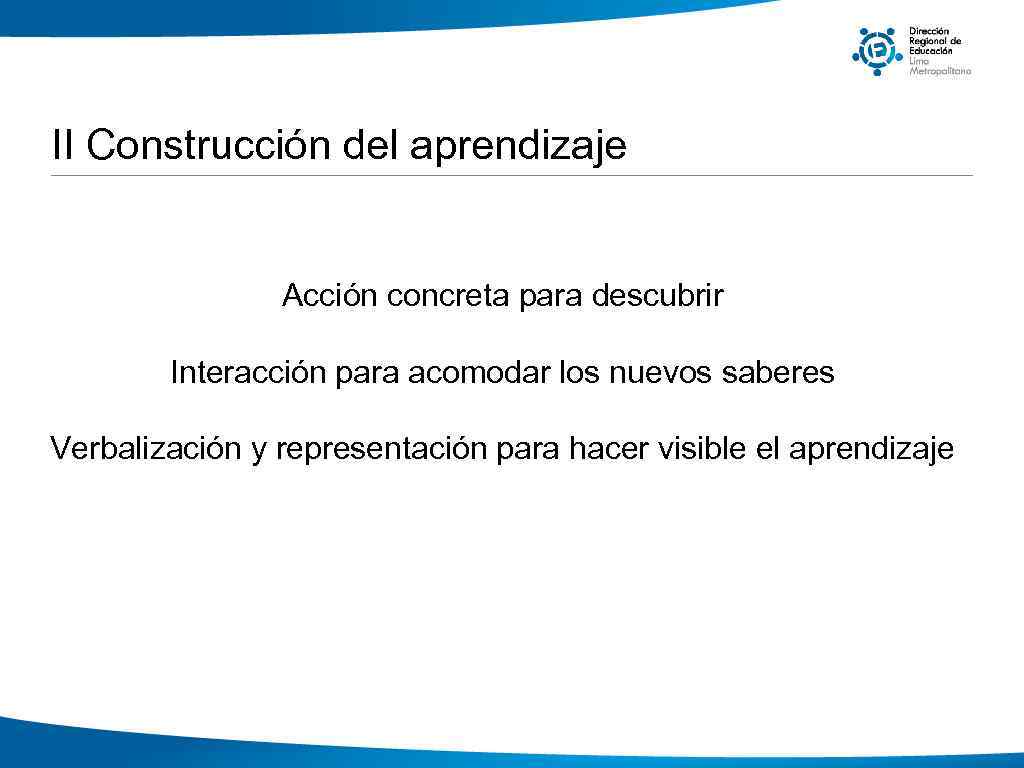 Dirección Regional de Educación Lima Metropolitana

II Construcción del aprendizaje

Acción concreta para descubrir

Interacción para acomodar los nuevos saberes

Verbalización y representación para hacer visible el aprendizaje